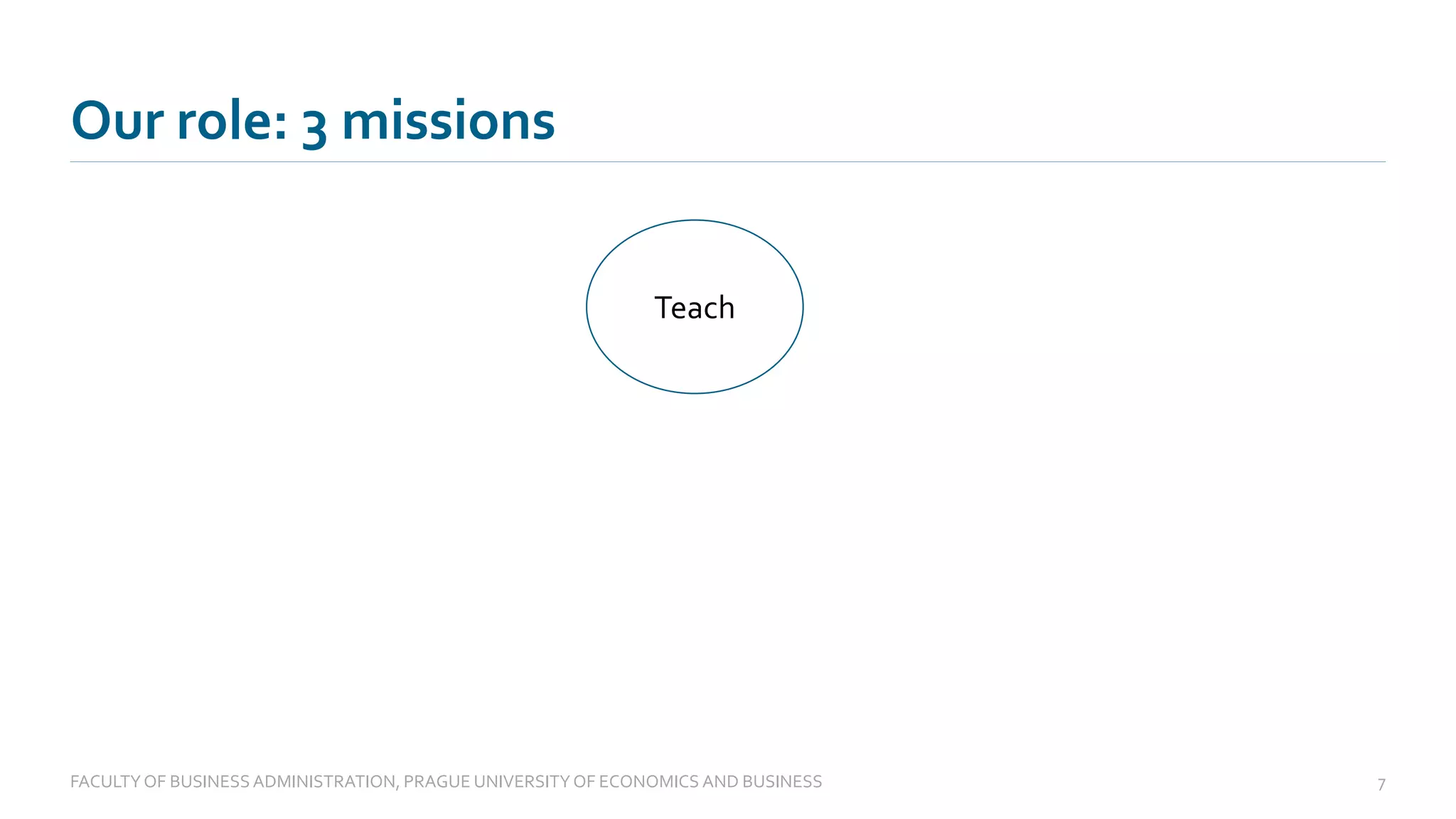 Our role: 3 missions

Teach

FACULTY OF BUSINESS ADMINISTRATION, PRAGUE UNIVERSITY OF ECONOMICS AND BUSINESS

7